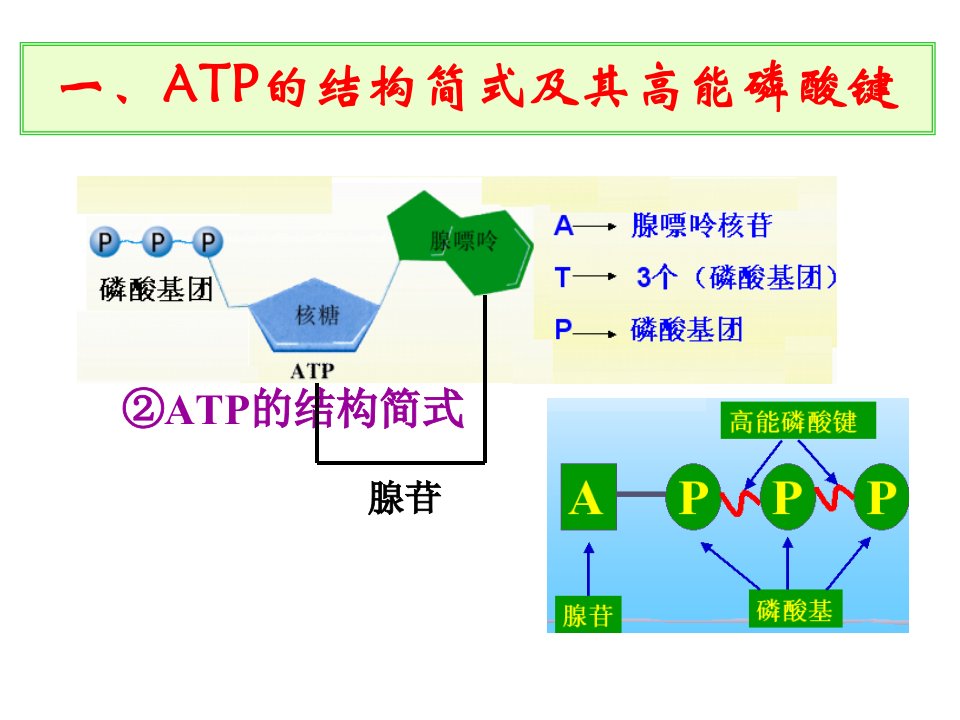 一、ATP的结构简式及其高能磷酸键

P P P

磷酸基团

核糖

腺嘌呤

ATP

A → 腺嘌呤核苷

T → 3个（磷酸基团）

P → 磷酸基团

②ATP的结构简式

腺苷

高能磷酸键

A P P P

腺苷

磷酸基